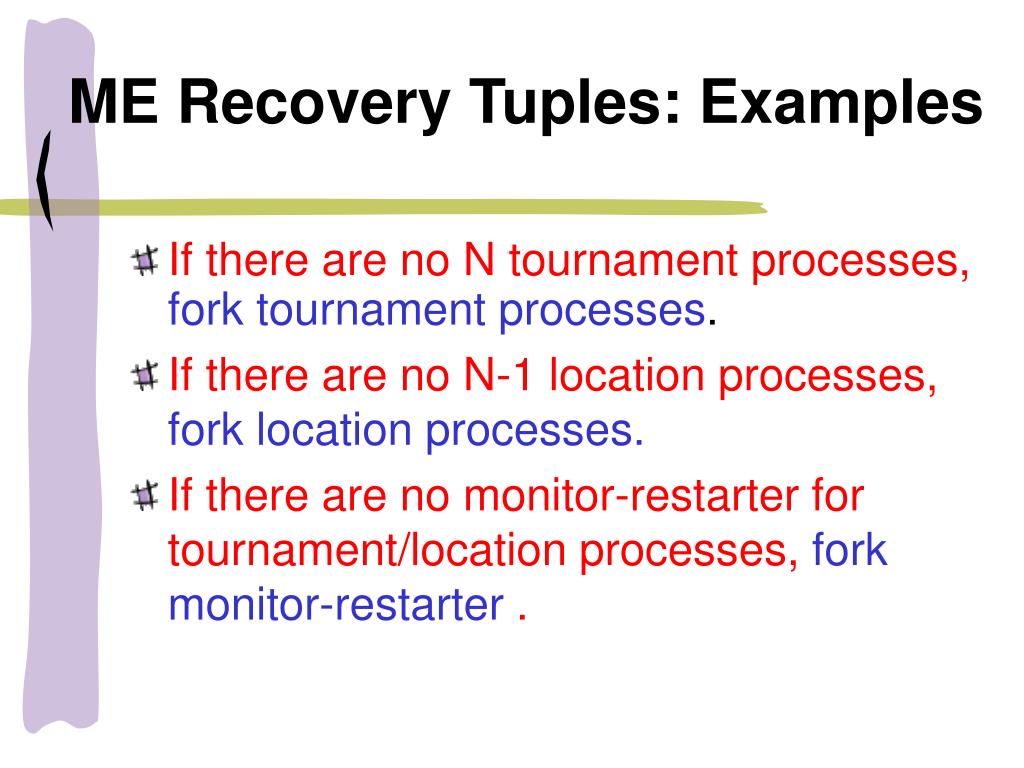 ME Recovery Tuples: Examples

If there are no N tournament processes, fork tournament processes.

If there are no N-1 location processes, fork location processes.

If there are no monitor-restarter for tournament/location processes, fork monitor-restarter .